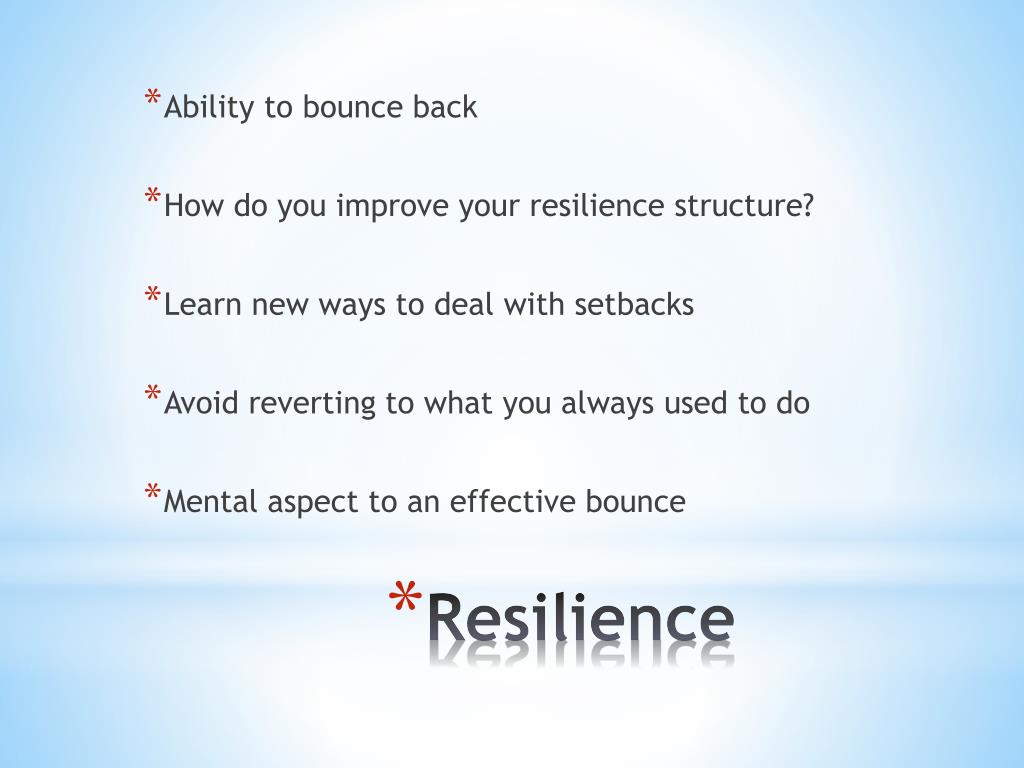 *Ability to bounce back

*How do you improve your resilience structure?

*Learn new ways to deal with setbacks

*Avoid reverting to what you always used to do

*Mental aspect to an effective bounce

*Resilience